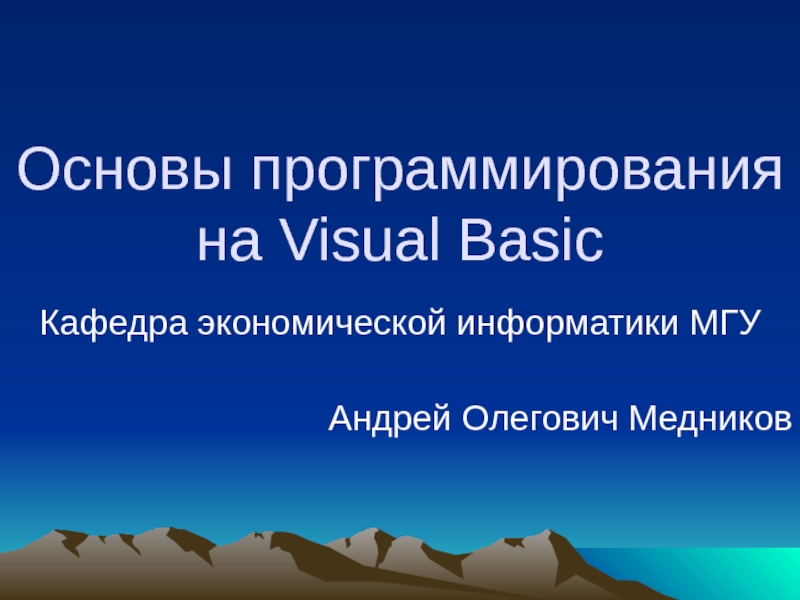 Основы программирования на Visual Basic

Кафедра экономической информатики МГУ

Андрей Олегович Медников